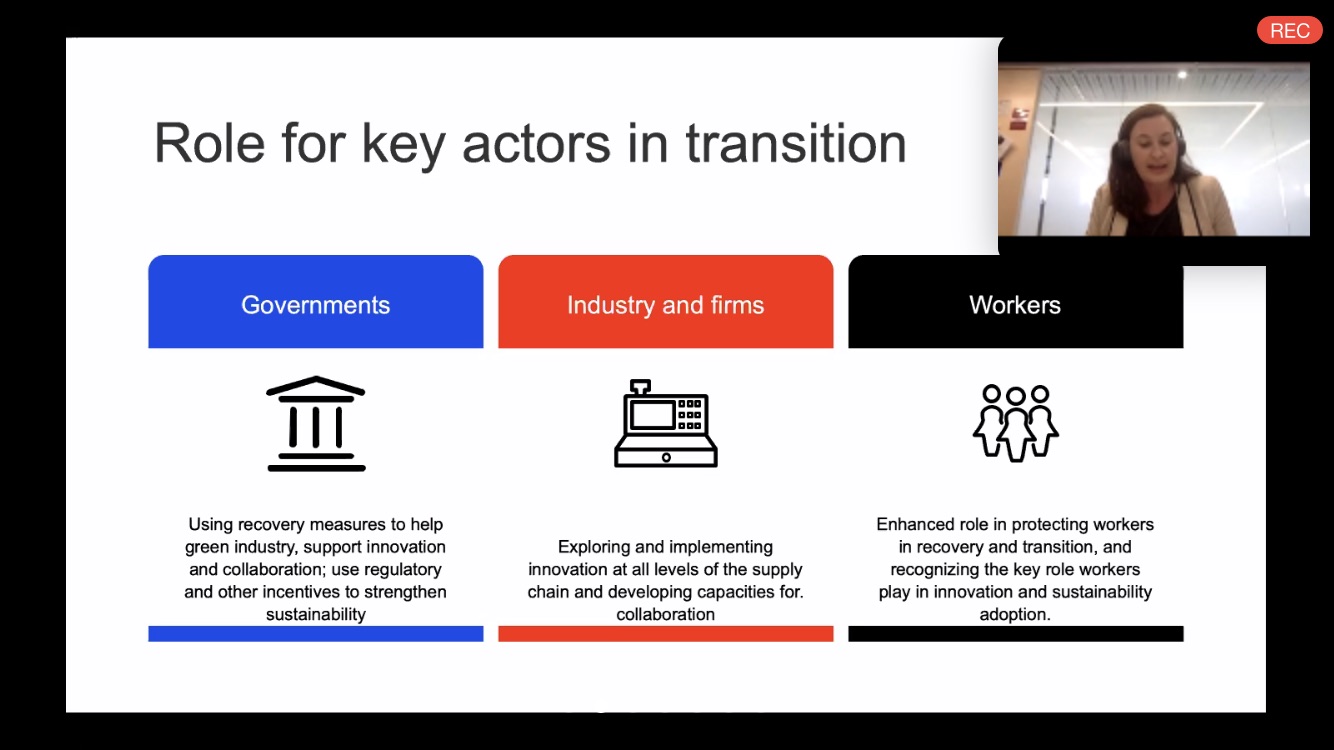 REC

Role for key actors in transition

Governments

Using recovery measures to help green industry, support innovation and collaboration; use regulatory and other incentives to strengthen sustainability

Industry and firms

Exploring and implementing innovation at all levels of the supply chain and developing capacities for. collaboration

Workers

Enhanced role in protecting workers in recovery and transition, and recognizing the key role workers play in innovation and sustainability adoption.